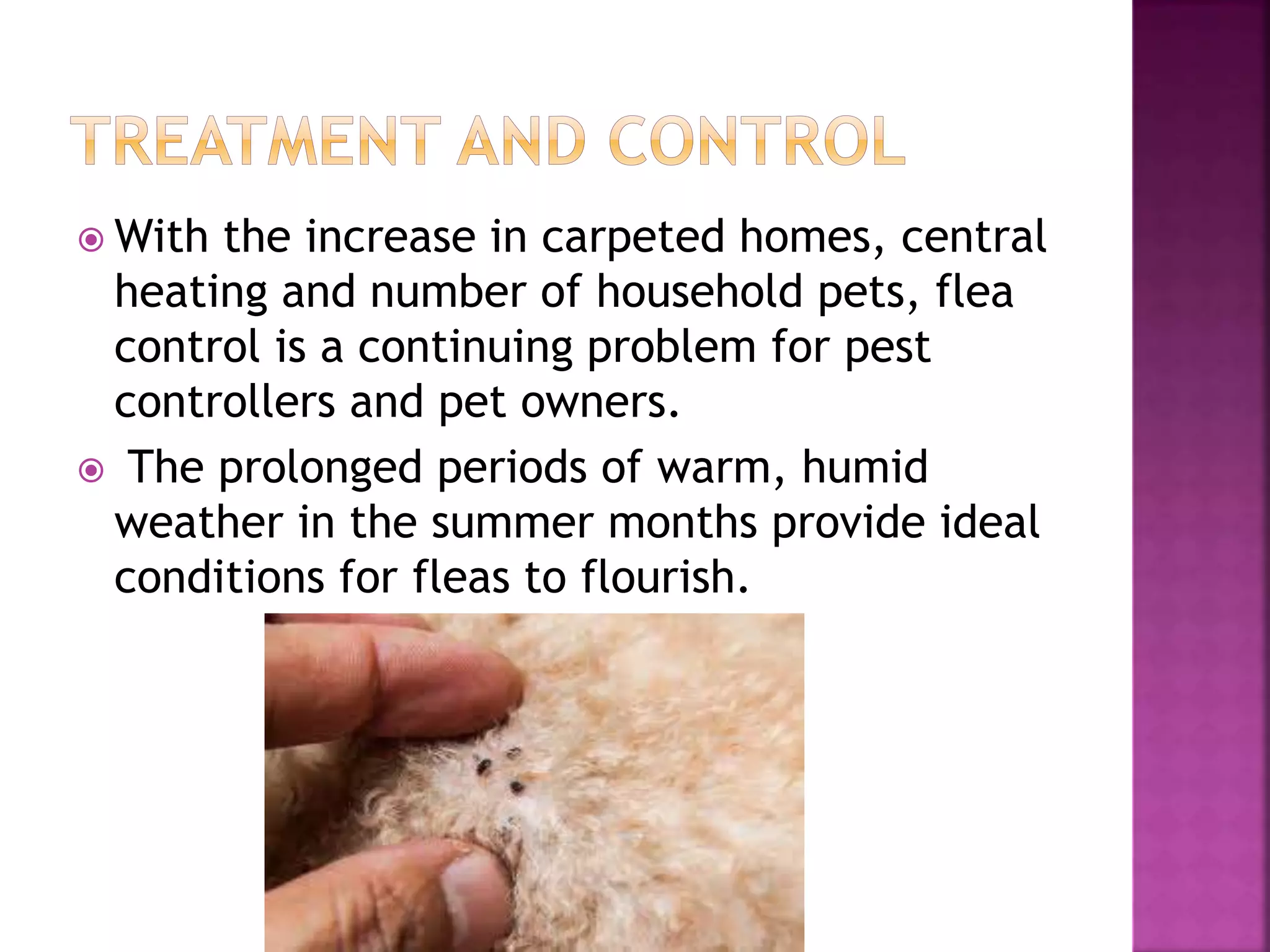 TREATMENT AND CONTROL

With the increase in carpeted homes, central heating and number of household pets, flea control is a continuing problem for pest controllers and pet owners.

The prolonged periods of warm, humid weather in the summer months provide ideal conditions for fleas to flourish.